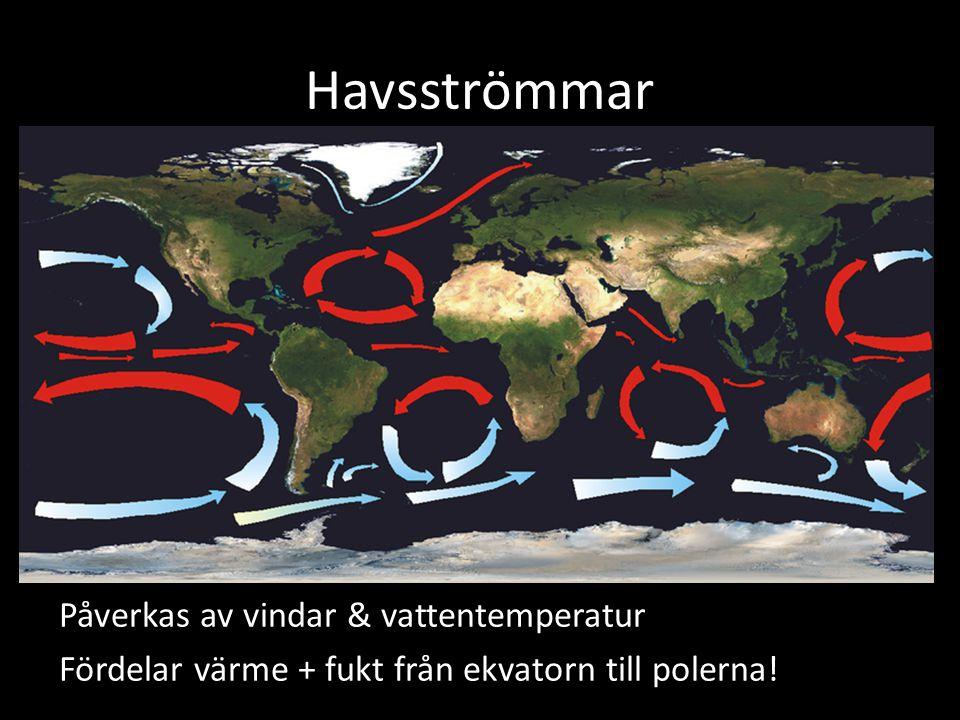 Havsströmmar

Påverkas av vindar & vattentemperatur

Fördelar värme + fukt från ekvatorn till polerna!